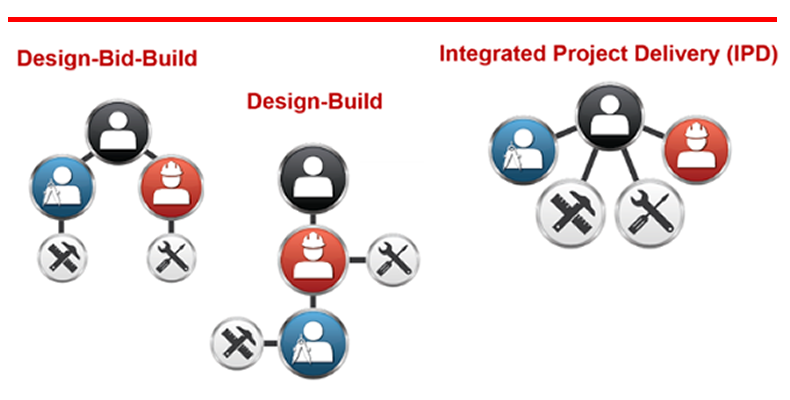 Design-Bid-Build

Design-Build

Integrated Project Delivery (IPD)